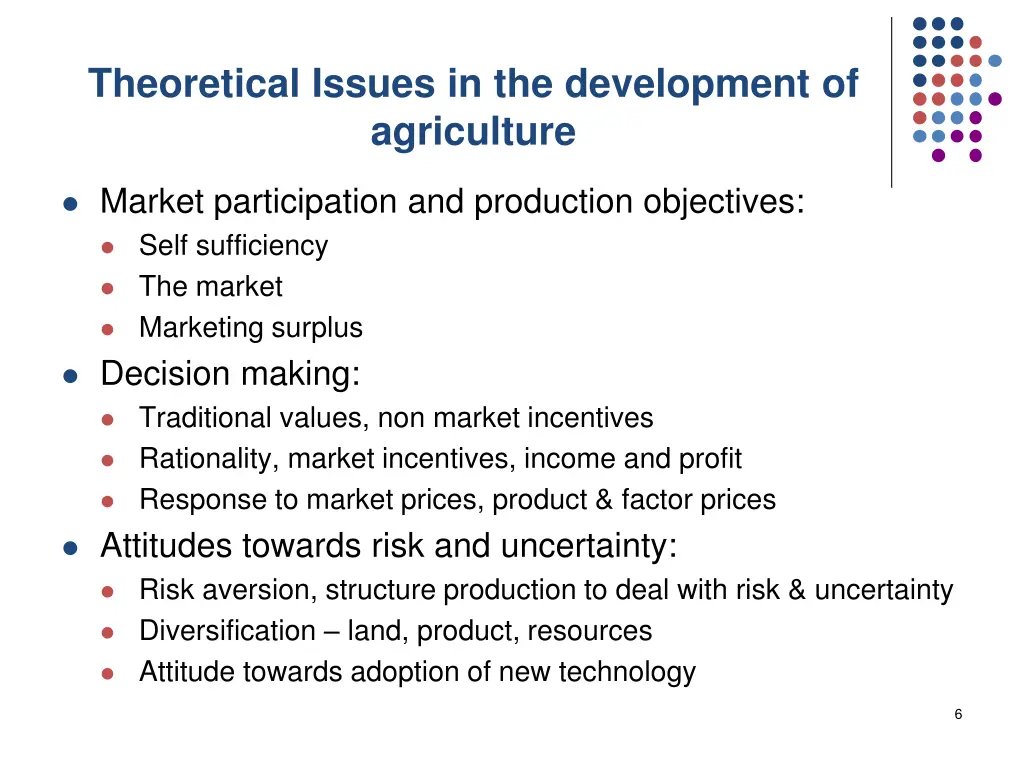 Theoretical Issues in the development of agriculture

- Market participation and production objectives:
  - Self sufficiency
  - The market
  - Marketing surplus
- Decision making:
  - Traditional values, non market incentives
  - Rationality, market incentives, income and profit
  - Response to market prices, product & factor prices
- Attitudes towards risk and uncertainty:
  - Risk aversion, structure production to deal with risk & uncertainty
  - Diversification – land, product, resources
  - Attitude towards adoption of new technology

6